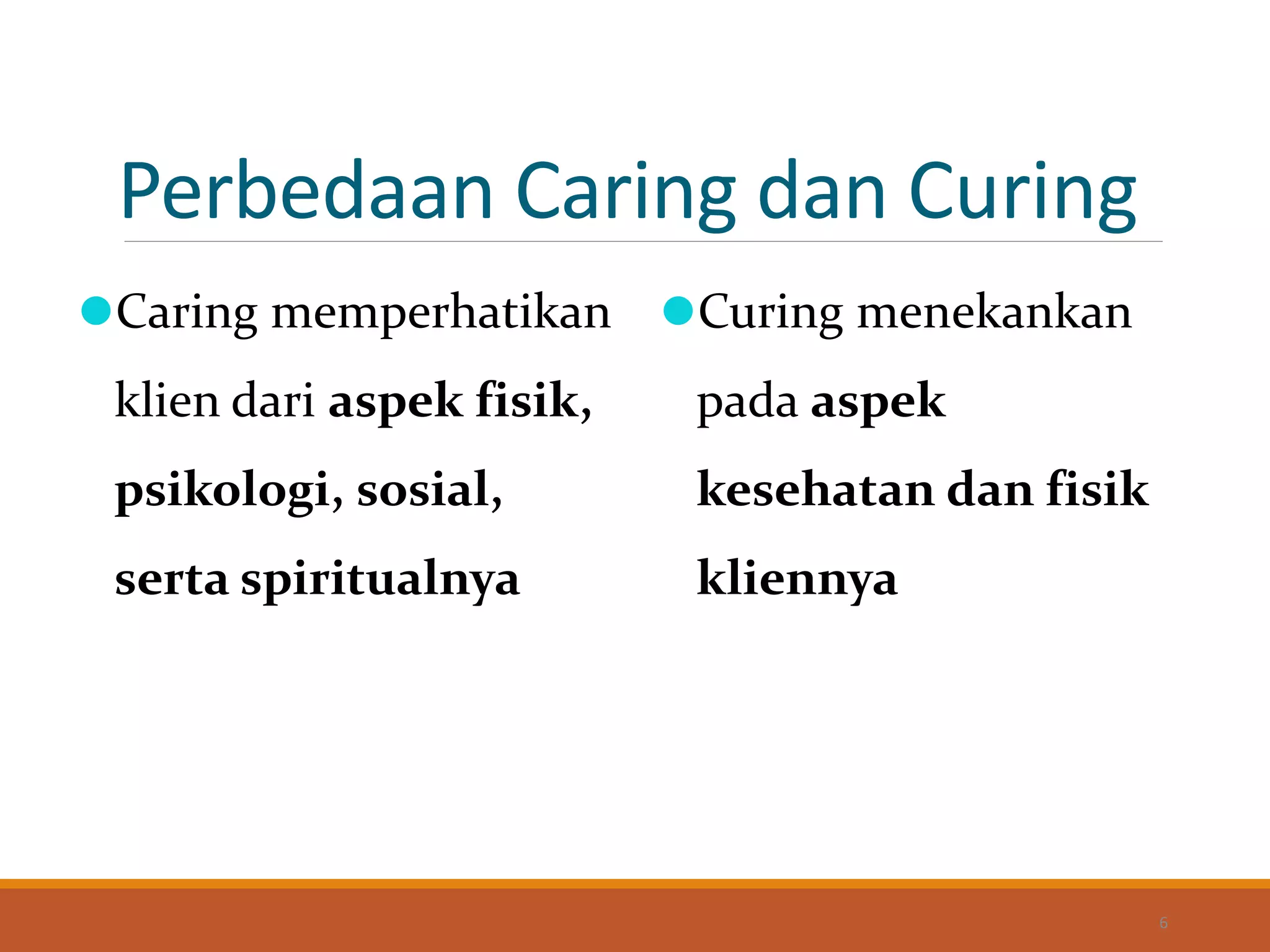 Perbedaan Caring dan Curing

Caring memperhatikan klien dari aspek fisik, psikologi, sosial, serta spiritualnya

Curing menekankan pada aspek kesehatan dan fisik kliennya

6